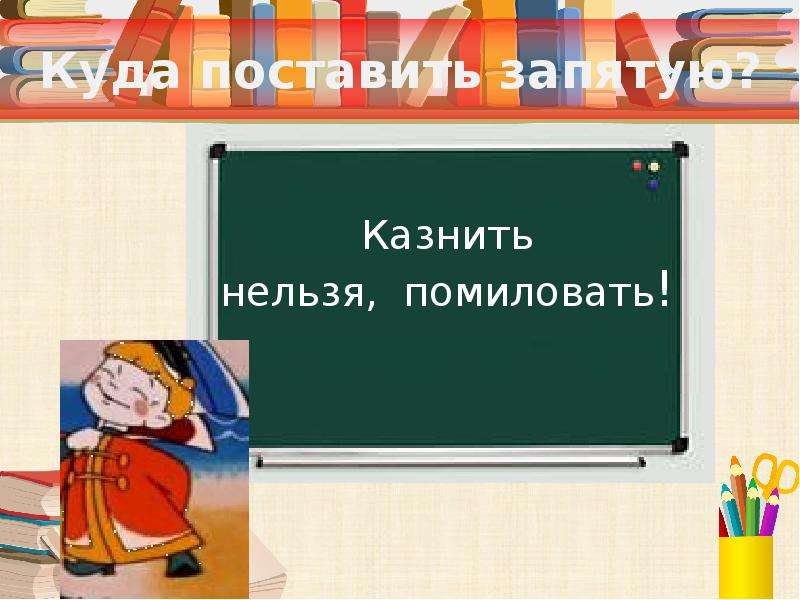 Куда поставить запятую?

Казнить нельзя, помиловать!